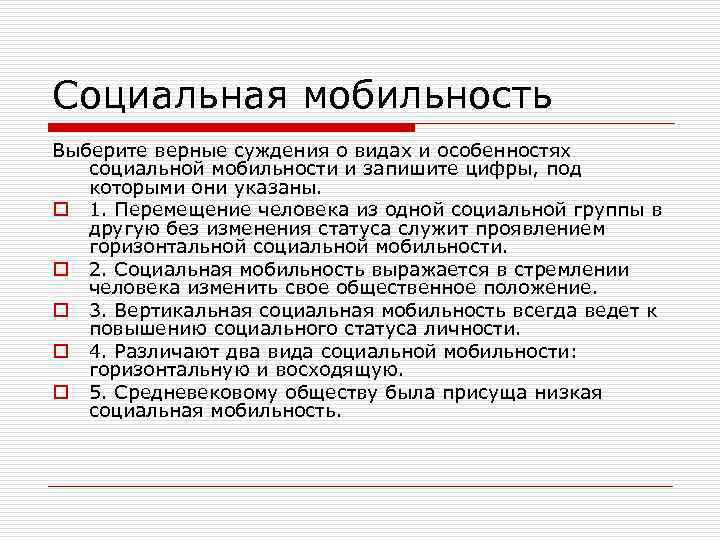 Социальная мобильность

Выберите верные суждения о видах и особенностях социальной мобильности и запишите цифры, под которыми они указаны.

1. Перемещение человека из одной социальной группы в другую без изменения статуса служит проявлением горизонтальной социальной мобильности.

2. Социальная мобильность выражается в стремлении человека изменить свое общественное положение.

3. Вертикальная социальная мобильность всегда ведет к повышению социального статуса личности.

4. Различают два вида социальной мобильности: горизонтальную и восходящую.

5. Средневековому обществу была присуща низкая социальная мобильность.